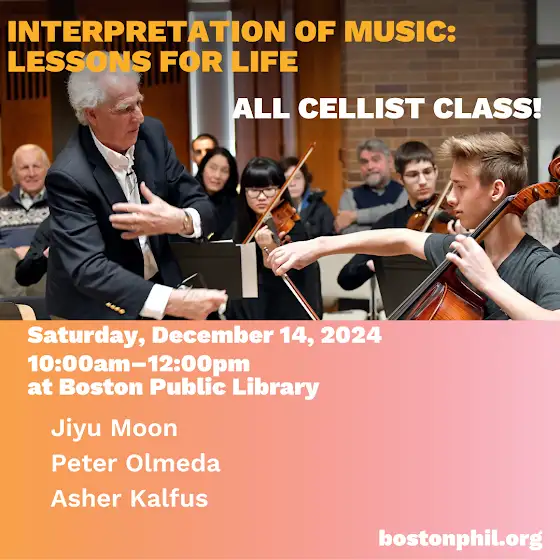 INTERPRETATION OF MUSIC: LESSONS FOR LIFE

ALL CELLIST CLASS!

Saturday, December 14, 2024
10:00am–12:00pm
at Boston Public Library

Jiyu Moon
Peter Olmeda
Asher Kalfus

bostonphil.org